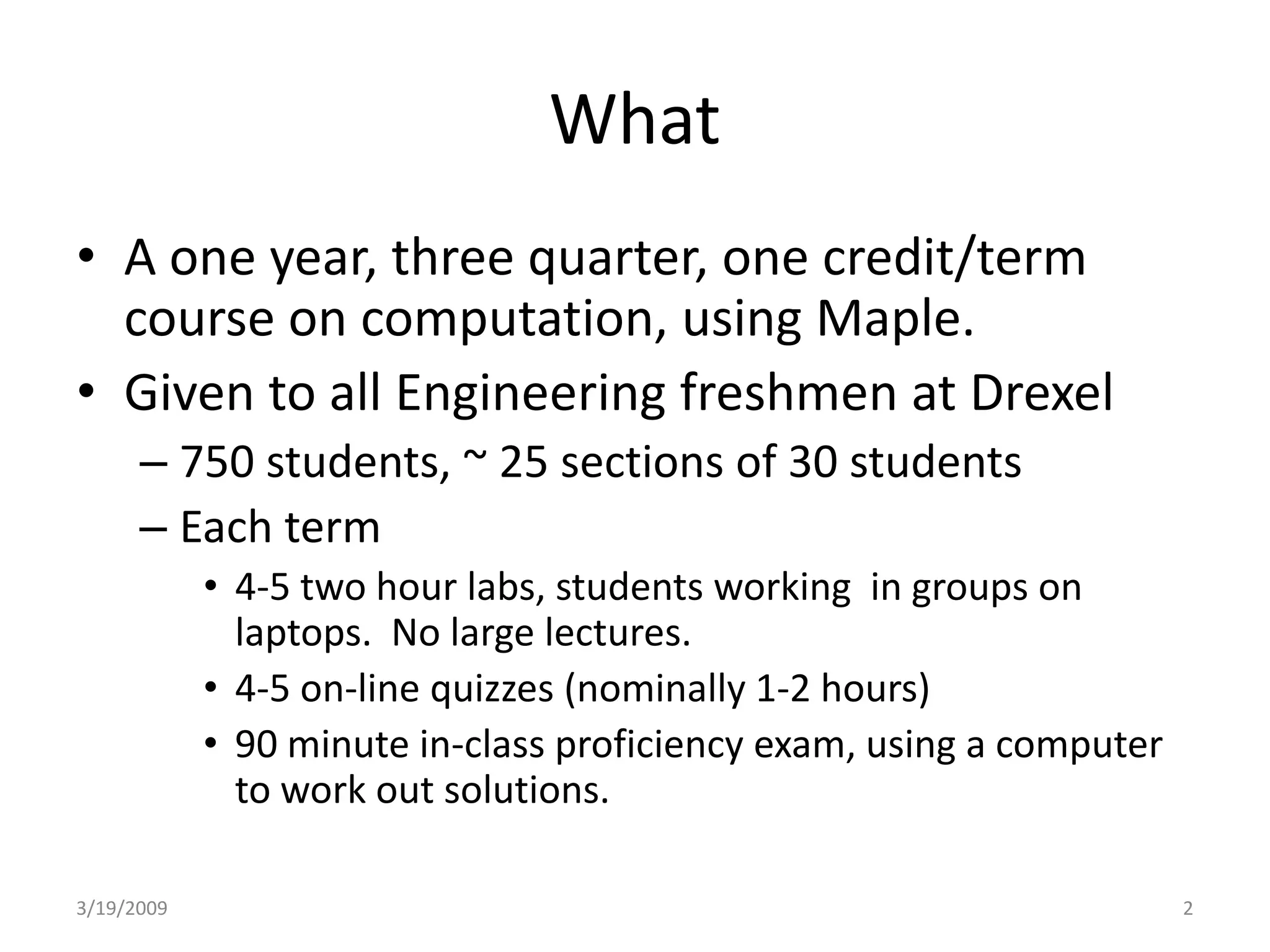 What

• A one year, three quarter, one credit/term course on computation, using Maple.
• Given to all Engineering freshmen at Drexel
– 750 students, ~ 25 sections of 30 students
– Each term
• 4-5 two hour labs, students working in groups on laptops. No large lectures.
• 4-5 on-line quizzes (nominally 1-2 hours)
• 90 minute in-class proficiency exam, using a computer to work out solutions.

3/19/2009

2